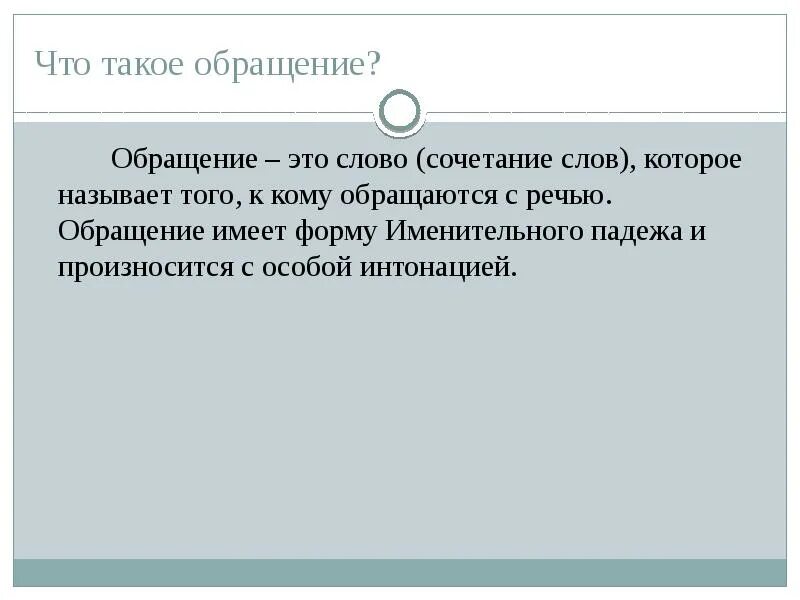 Что такое обращение?

Обращение – это слово (сочетание слов), которое называет того, к кому обращаются с речью. Обращение имеет форму Именительного падежа и произносится с особой интонацией.